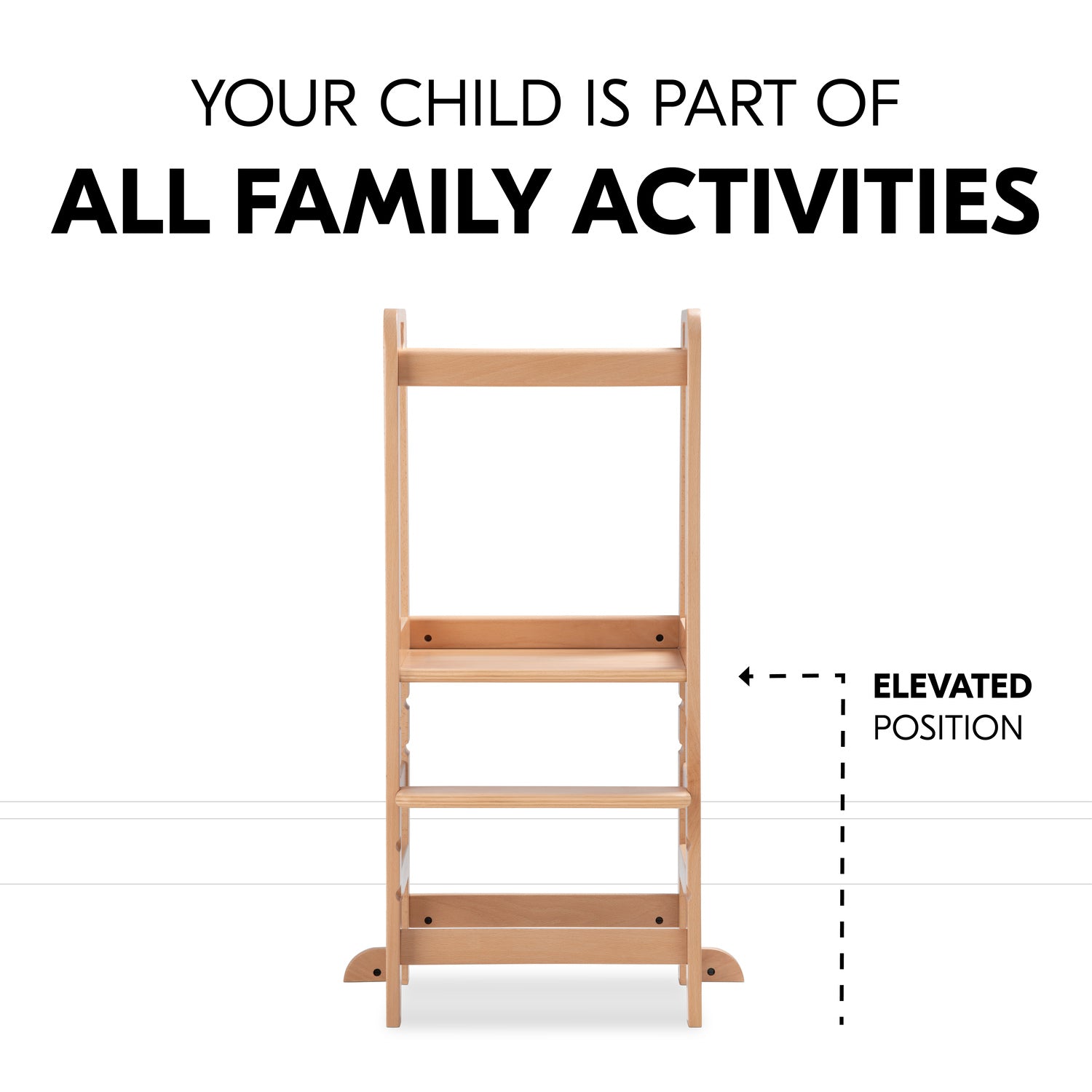 YOUR CHILD IS PART OF
ALL FAMILY ACTIVITIES

ELEVATED
POSITION